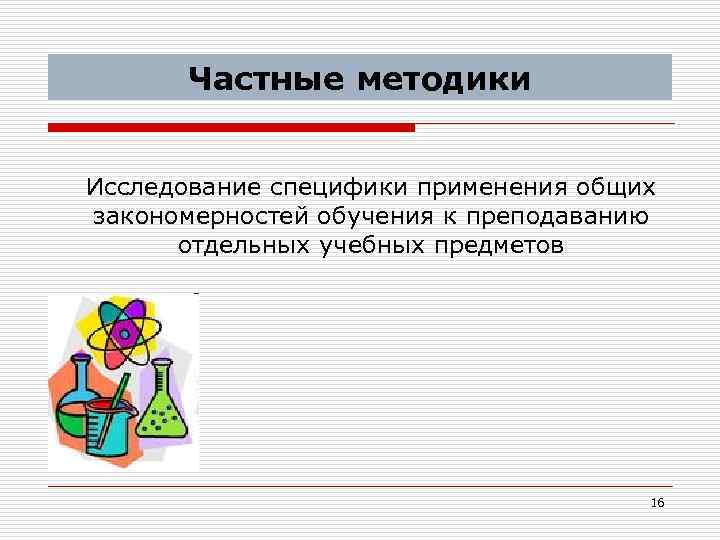 Частные методики

Исследование специфики применения общих закономерностей обучения к преподаванию отдельных учебных предметов

16